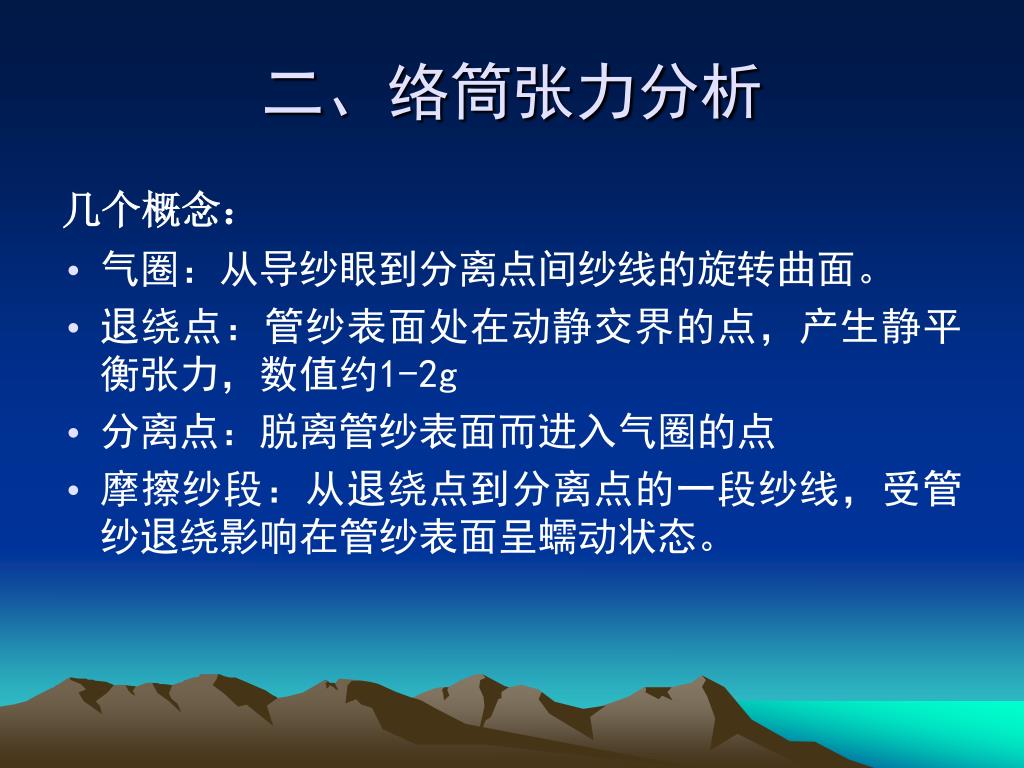 二、络筒张力分析

几个概念：

• 气圈：从导纱眼到分离点间纱线的旋转曲面。

• 退绕点：管纱表面处在动静交界的点，产生静平衡张力，数值约1-2g

• 分离点：脱离管纱表面而进入气圈的点

• 摩擦纱段：从退绕点到分离点的一段纱线，受管纱退绕影响在管纱表面呈蠕动状态。